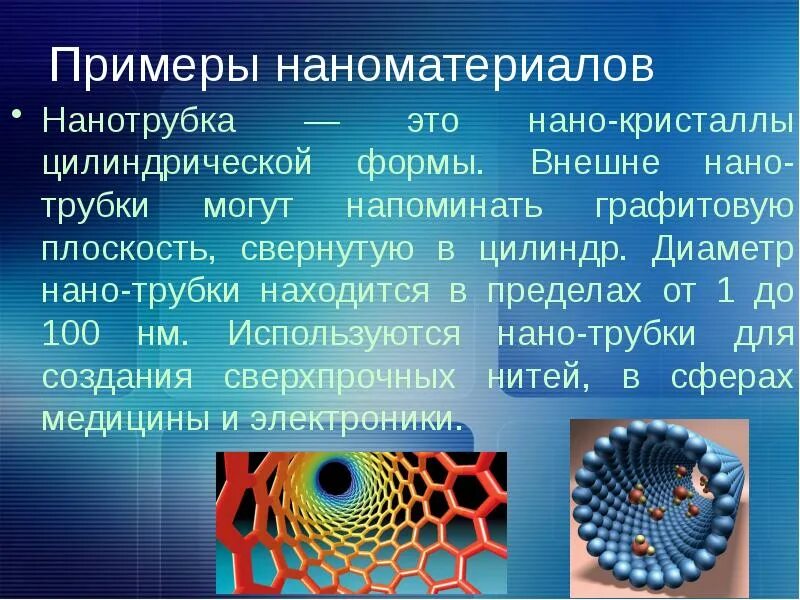 Примеры наноматериалов

• Нанотрубка — это нано-кристаллы цилиндрической формы. Внешне нано-трубки могут напоминать графитовую плоскость, свернутую в цилиндр. Диаметр нано-трубки находится в пределах от 1 до 100 нм. Используются нано-трубки для создания сверхпрочных нитей, в сферах медицины и электроники.